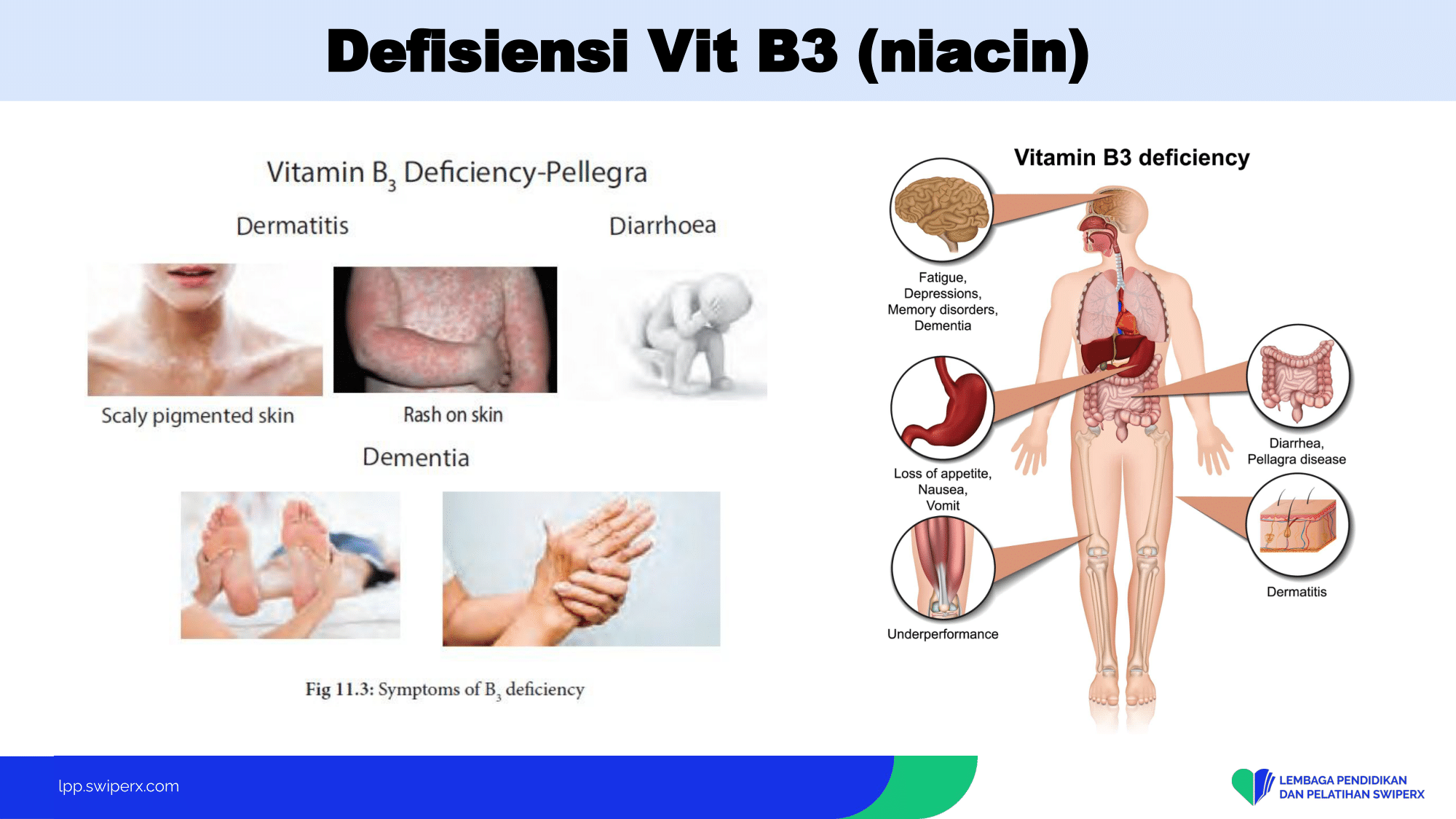 Defisiensi Vit B3 (niacin)

Vitamin $B_3$ Deficiency-Pellegra

Dermatitis

Diarrhoea

Scaly pigmented skin

Rash on skin

Dementia

Fig 11.3: Symptoms of $B_3$ deficiency

Vitamin B3 deficiency

Fatigue, Depressions, Memory disorders, Dementia

Loss of appetite, Nausea, Vomit

Underperformance

Diarrhea, Pellagra disease

Dermatitis

lpp.swiperx.com

LEMBAGA PENDIDIKAN DAN PELATIHAN SWIPERX